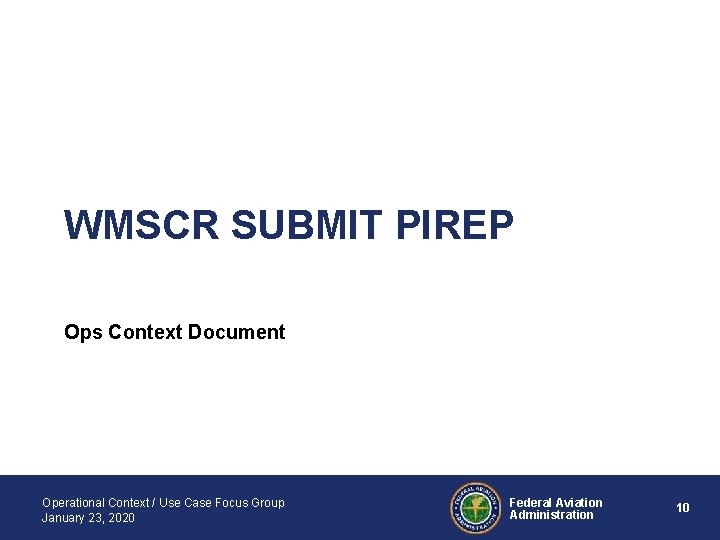 WMSCR SUBMIT PIREP

Ops Context Document

Operational Context / Use Case Focus Group
January 23, 2020

FEDERAL AVIATION ADMINISTRATION

Federal Aviation Administration

10